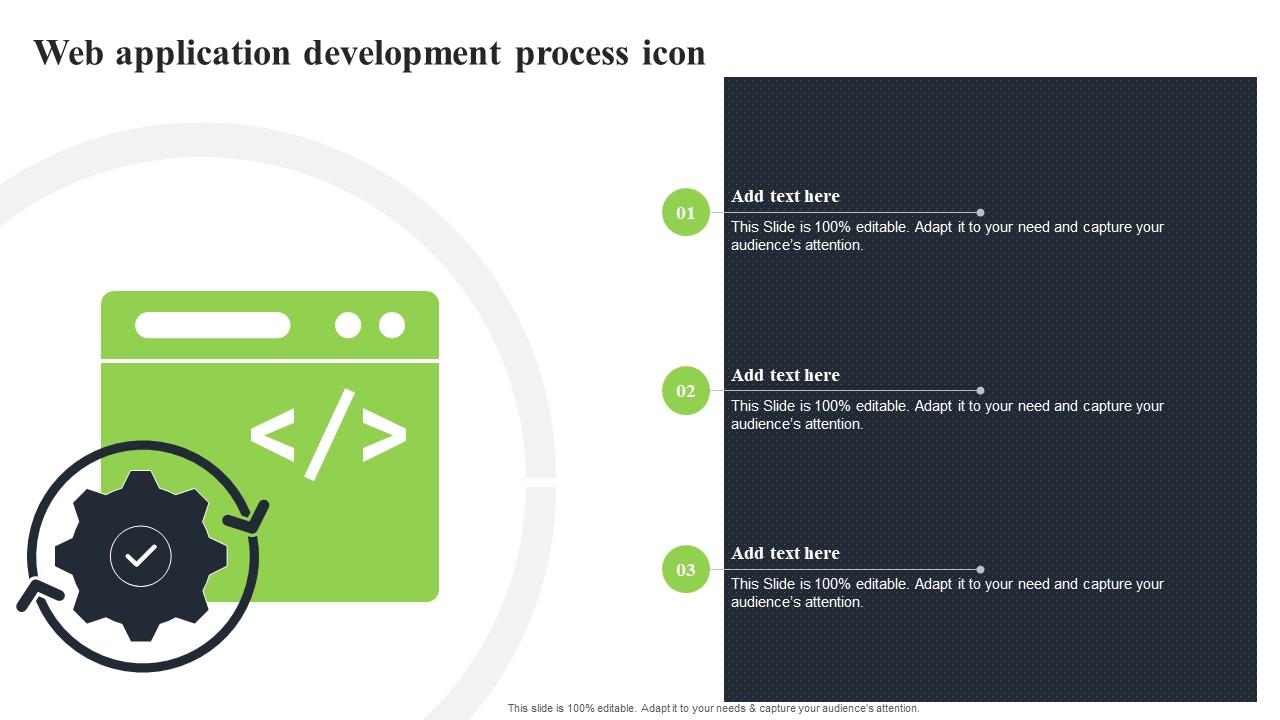 Web application development process icon

</>

01

Add text here

This Slide is 100% editable. Adapt it to your need and capture your audience's attention.

02

Add text here

This Slide is 100% editable. Adapt it to your need and capture your audience's attention.

03

Add text here

This Slide is 100% editable. Adapt it to your need and capture your audience's attention.

This slide is 100% editable. Adapt it to your needs & capture your audience's attention.